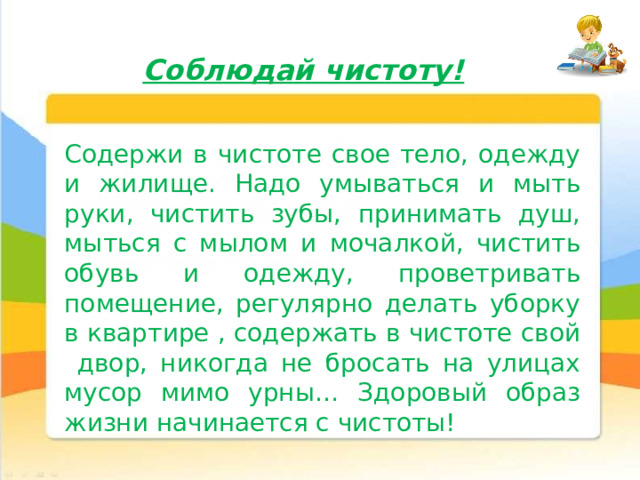 Соблюдай чистоту!

Содержи в чистоте свое тело, одежду и жилище. Надо умываться и мыть руки, чистить зубы, принимать душ, мыться с мылом и мочалкой, чистить обувь и одежду, проветривать помещение, регулярно делать уборку в квартире , содержать в чистоте свой двор, никогда не бросать на улицах мусор мимо урны… Здоровый образ жизни начинается с чистоты!